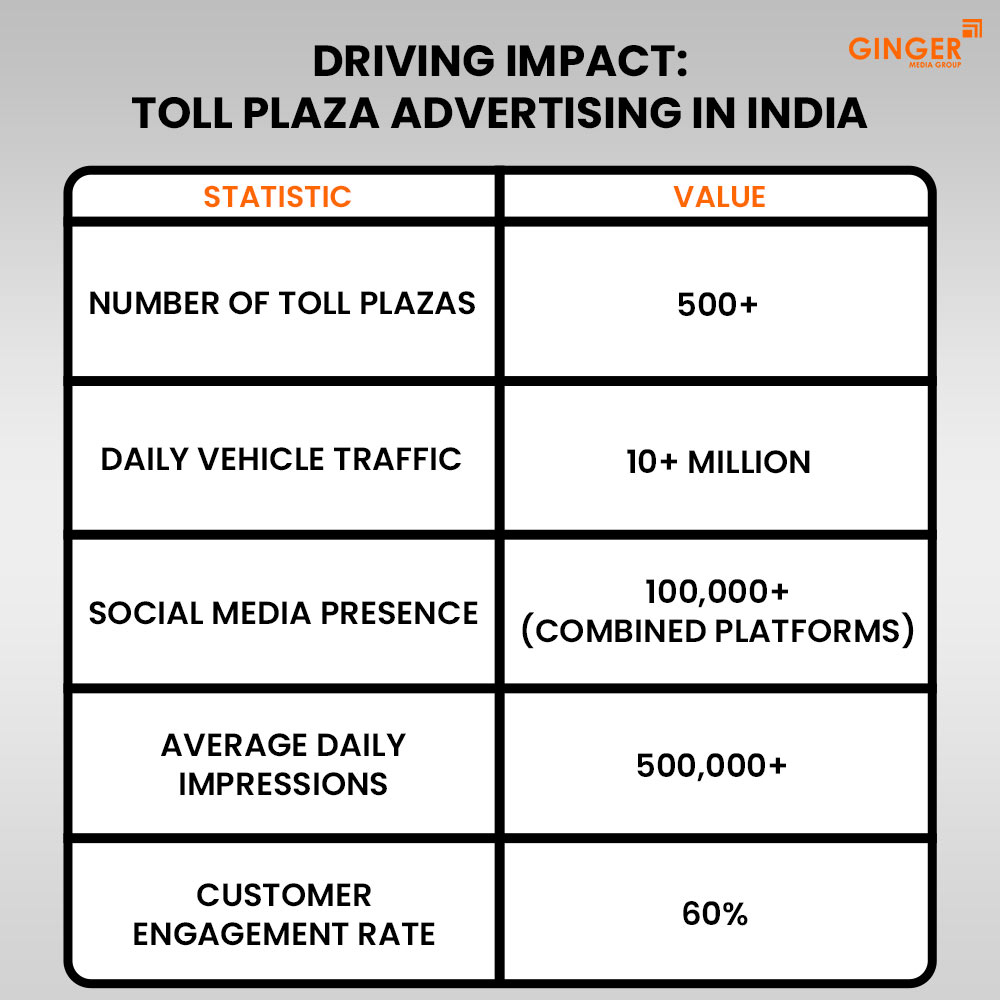 GINGER
MEDIA GROUP

DRIVING IMPACT:
TOLL PLAZA ADVERTISING IN INDIA

| STATISTIC | VALUE |
|---|---|
| NUMBER OF TOLL PLAZAS | 500+ |
| DAILY VEHICLE TRAFFIC | 10+ MILLION |
| SOCIAL MEDIA PRESENCE | 100,000+ (COMBINED PLATFORMS) |
| AVERAGE DAILY IMPRESSIONS | 500,000+ |
| CUSTOMER ENGAGEMENT RATE | 60% |